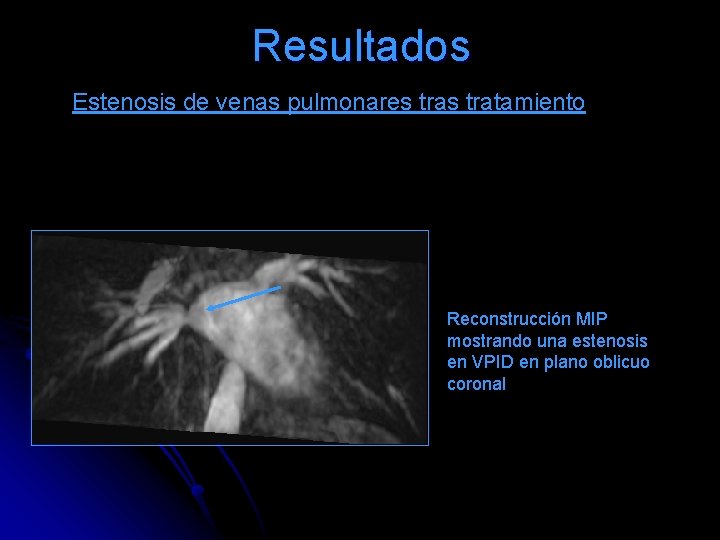 Resultados

Estenosis de venas pulmonares tras tratamiento

Reconstrucción MIP mostrando una estenosis en VPID en plano oblicuo coronal